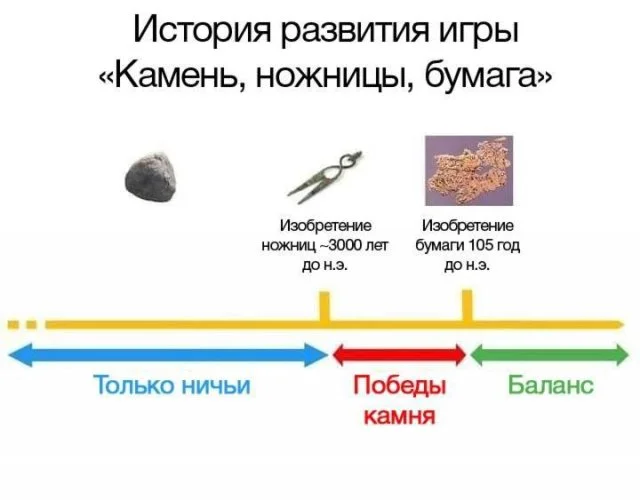 История развития игры «Камень, ножницы, бумага»

Изобретение ножниц ~3000 лет до н.э.

Изобретение бумаги 105 год до н.э.

Только ничьи

Победы камня

Баланс